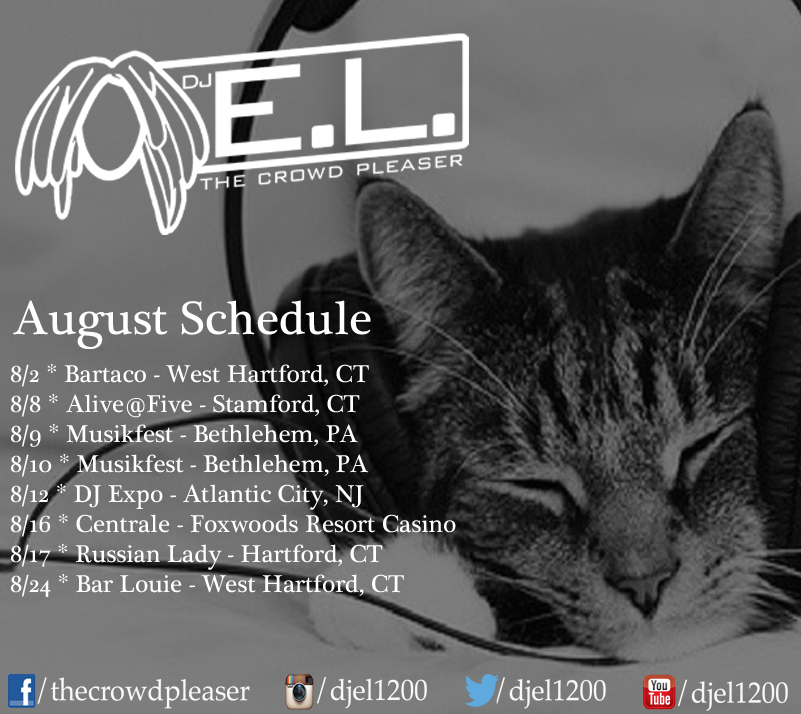 DJ E.L.
THE CROWD PLEASER

August Schedule

8/2 * Bartaco - West Hartford, CT
8/8 * Alive@Five - Stamford, CT
8/9 * Musikfest - Bethlehem, PA
8/10 * Musikfest - Bethlehem, PA
8/12 * DJ Expo - Atlantic City, NJ
8/16 * Centrale - Foxwoods Resort Casino
8/17 * Russian Lady - Hartford, CT
8/24 * Bar Louie - West Hartford, CT

f /thecrowdpleaser /djel1200 /djel1200 You Tube /djel1200